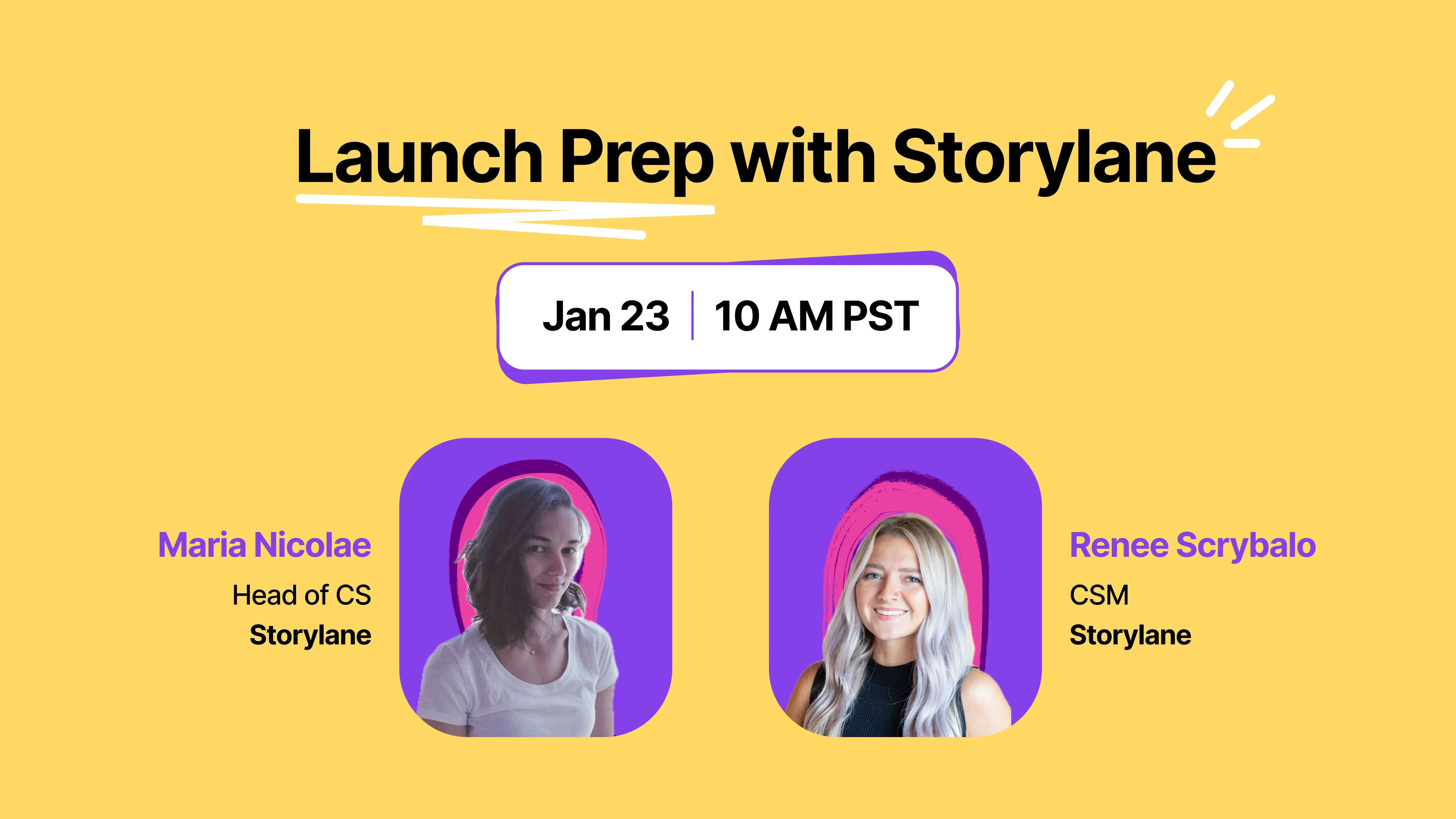 Launch Prep with Storylane

Jan 23 | 10 AM PST

Maria Nicolae
Head of CS
Storylane

Renee Scrybalo
CSM
Storylane